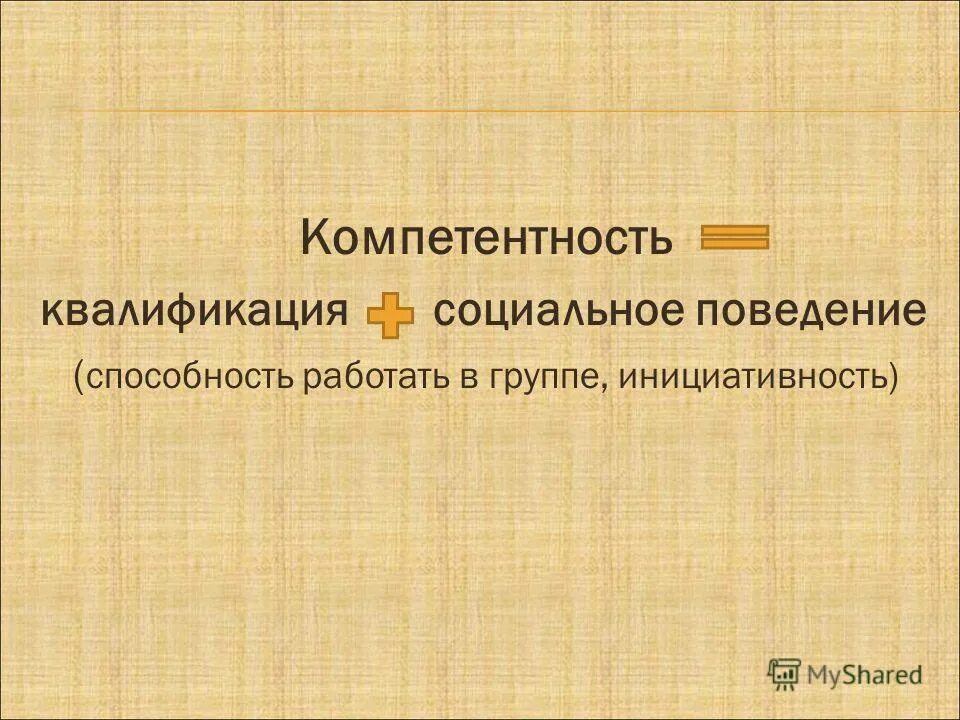 Компетентность =

квалификация + социальное поведение

(способность работать в группе, инициативность)

MyShared